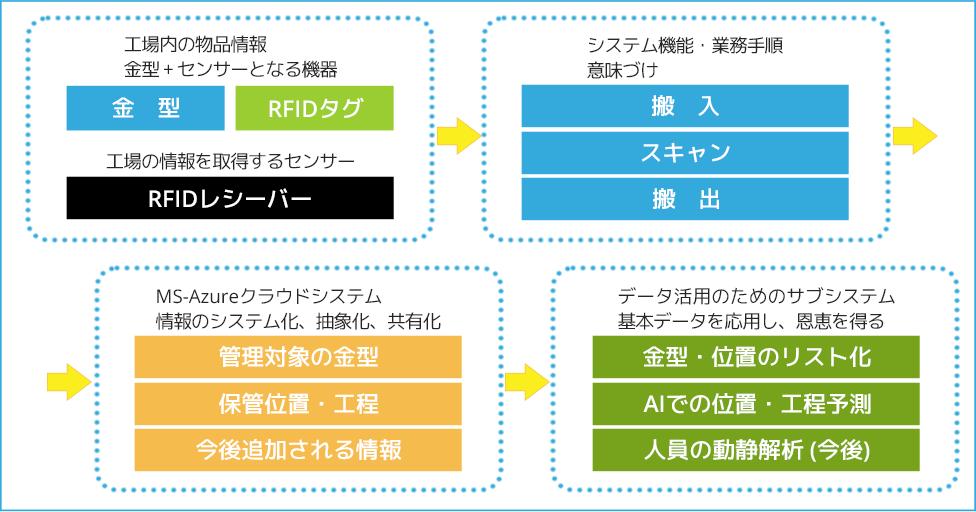 工場内の物品情報
金型＋センサーとなる機器

金　型

RFIDタグ

工場の情報を取得するセンサー

RFIDレシーバー

システム機能・業務手順
意味づけ

搬　入

スキャン

搬　出

MS-Azureクラウドシステム
情報のシステム化、抽象化、共有化

管理対象の金型

保管位置・工程

今後追加される情報

データ活用のためのサブシステム
基本データを応用し、恩恵を得る

金型・位置のリスト化

AIでの位置・工程予測

人員の動静解析 (今後)